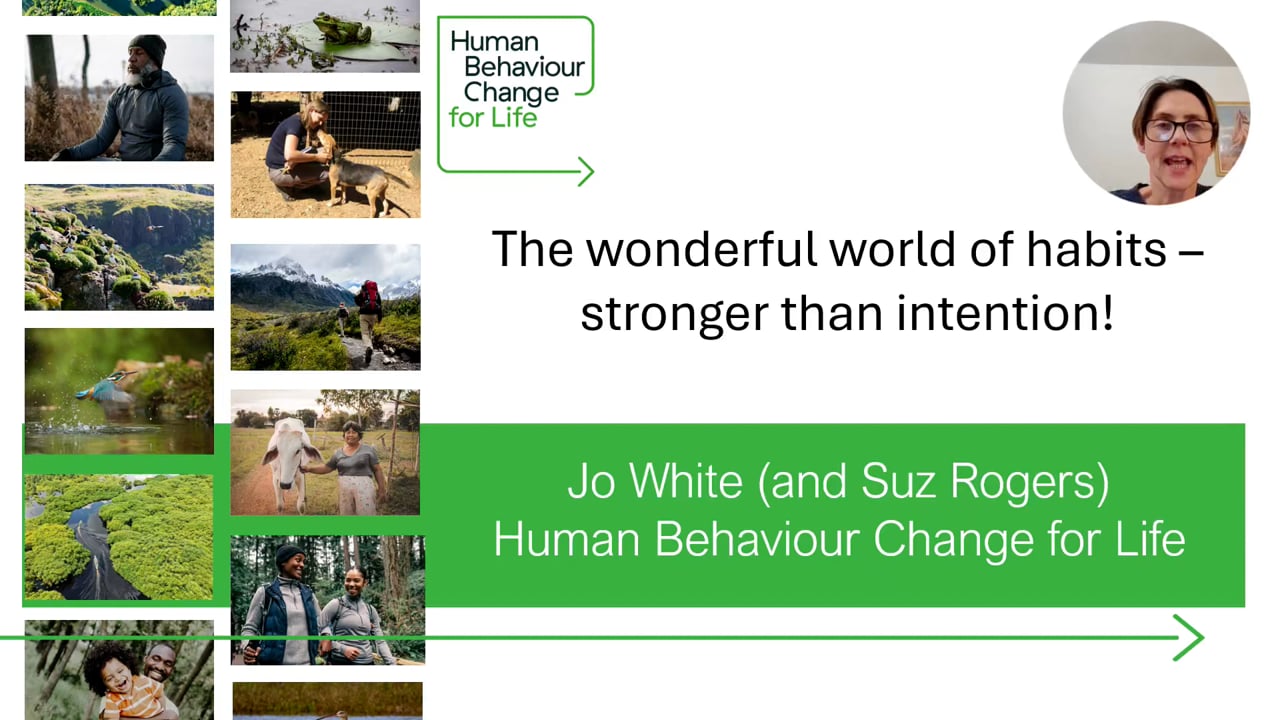 Human Behaviour Change for Life

The wonderful world of habits – stronger than intention!

Jo White (and Suz Rogers)
Human Behaviour Change for Life